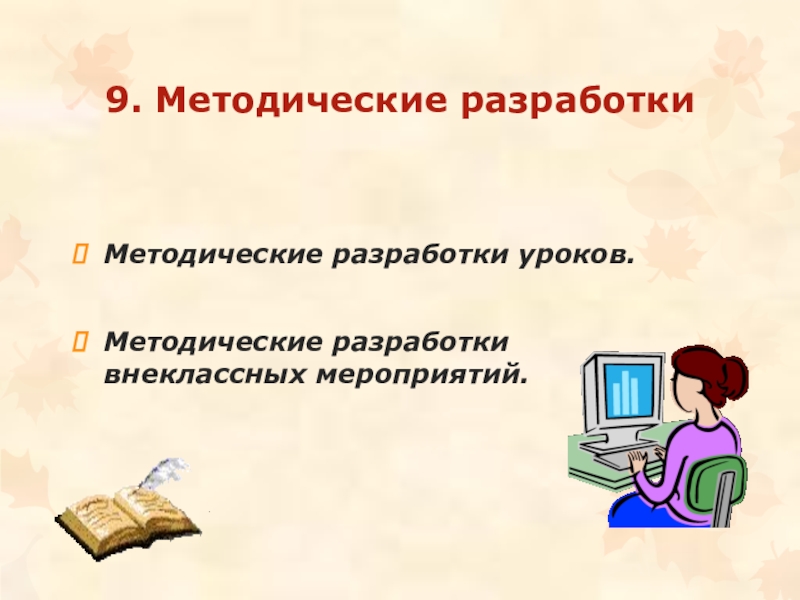 9. Методические разработки

Методические разработки уроков.

Методические разработки внеклассных мероприятий.